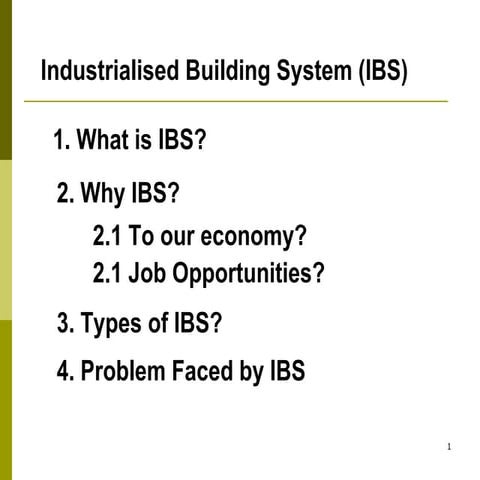 Industrialised Building System (IBS)

1. What is IBS?

2. Why IBS?

2.1 To our economy?

2.1 Job Opportunities?

3. Types of IBS?

4. Problem Faced by IBS

1